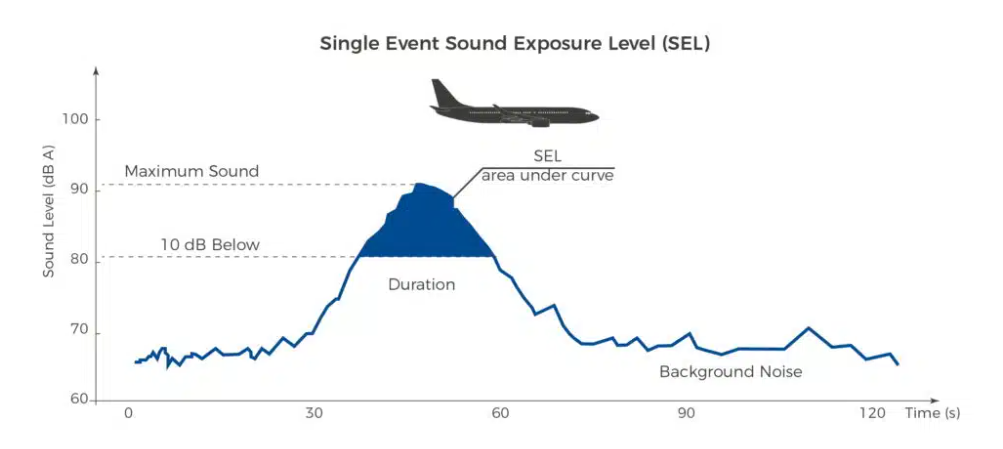 Single Event Sound Exposure Level (SEL)

Sound Level (dB A)

100

90

80

70

60

Maximum Sound

10 dB Below

SEL
area under curve

Duration

Background Noise

0

30

60

90

120

Time (s)